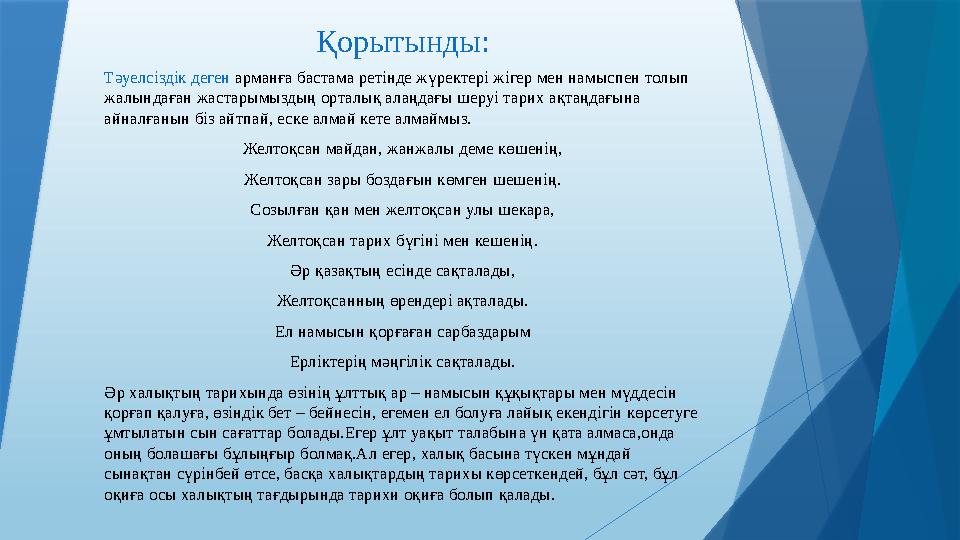 Қорытынды:

Тәуелсіздік деген арманға бастама ретінде жүректері жігер мен намыспен толып жалындаған жастарымыздың орталық алаңдағы шеруі тарих ақтаңдағына айналғанын біз айтпай, еске алмай кете алмаймыз.

Желтоқсан майдан, жанжалы деме көшенің,

Желтоқсан зары боздағын көмген шешенің.

Созылған қан мен желтоқсан улы шекара,

Желтоқсан тарих бүгіні мен кешенің.

Әр қазақтың есінде сақталады,

Желтоқсанның өрендері ақталады.

Ел намысын қорғаған сарбаздарым

Ерліктерің мәңгілік сақталады.

Әр халықтың тарихында өзінің ұлттық ар – намысын құқықтары мен мүддесін қорғап қалуға, өзіндік бет – бейнесін, егемен ел болуға лайық екендігін көрсетуге ұмтылатын сын сағаттар болады.Егер ұлт уақыт талабына үн қата алмаса,онда оның болашағы бұлыңғыр болмақ.Ал егер, халық басына түскен мұндай сынақтан сүрінбей өтсе, басқа халықтардың тарихы көрсеткендей, бұл сәт, бұл оқиға осы халықтың тағдырында тарихи оқиға болып қалады.